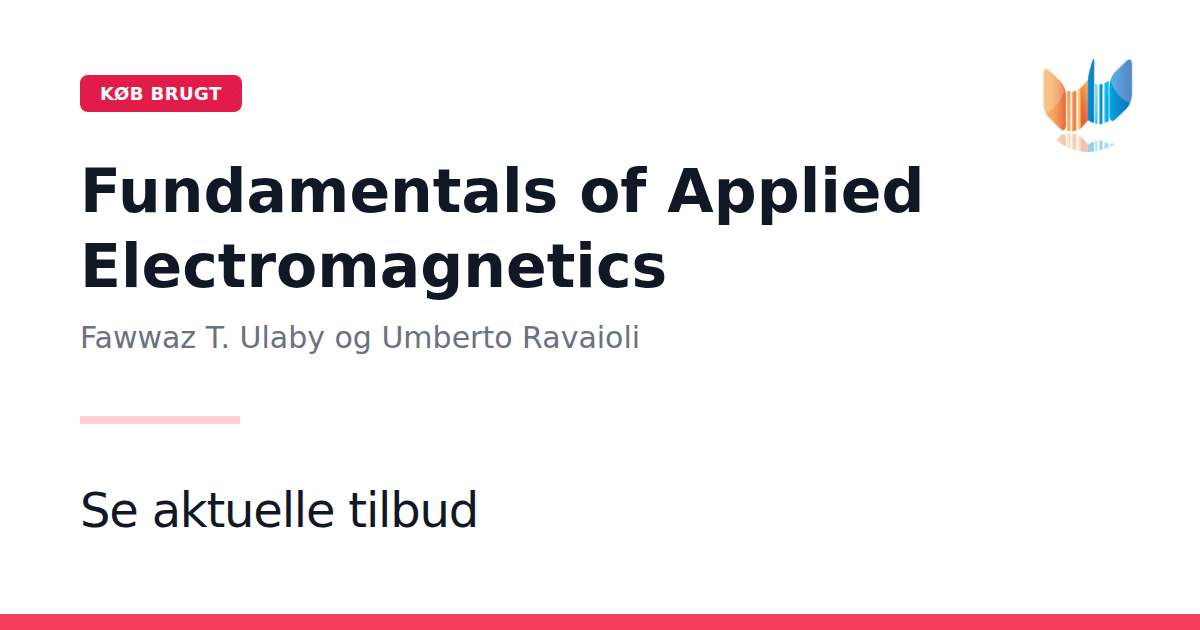 KØB BRUGT

Fundamentals of Applied Electromagnetics

Fawwaz T. Ulaby og Umberto Ravaioli

Se aktuelle tilbud